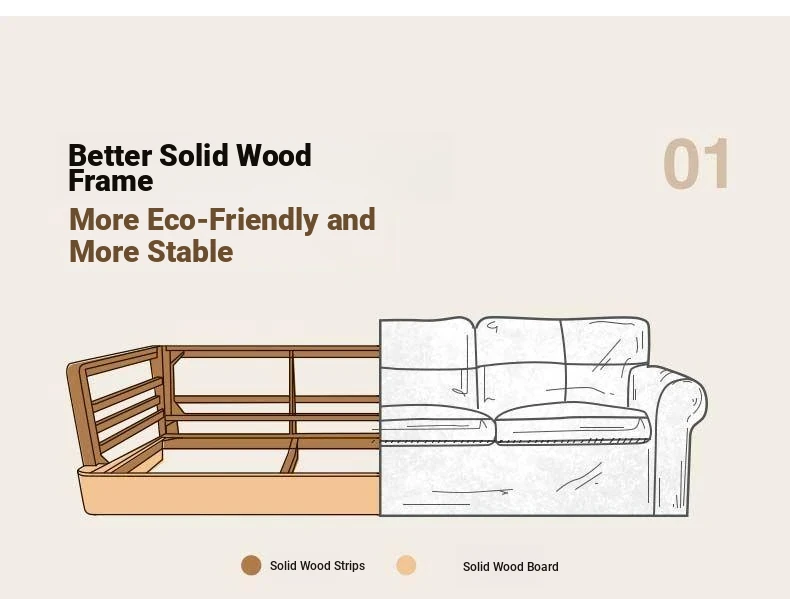 Better Solid Wood Frame

More Eco-Friendly and More Stable

01

Solid Wood Strips

Solid Wood Board